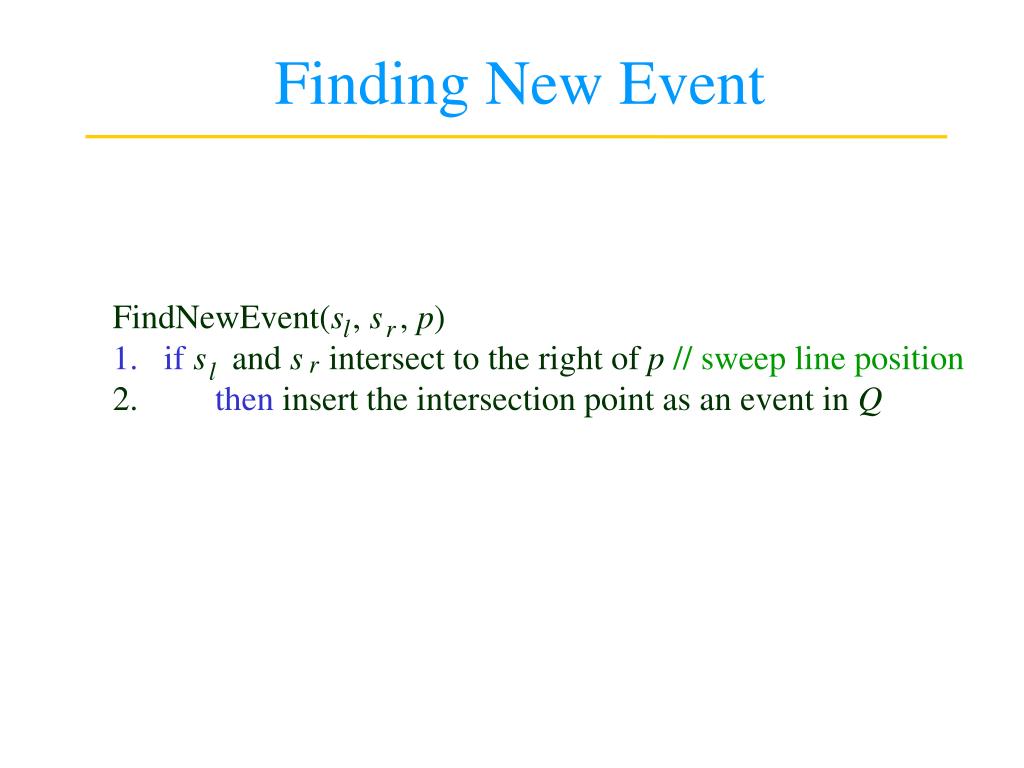 Finding New Event

FindNewEvent($s_l$, $s_r$, $p$)
1. if $s_l$ and $s_r$ intersect to the right of $p$ // sweep line position
2. then insert the intersection point as an event in $Q$